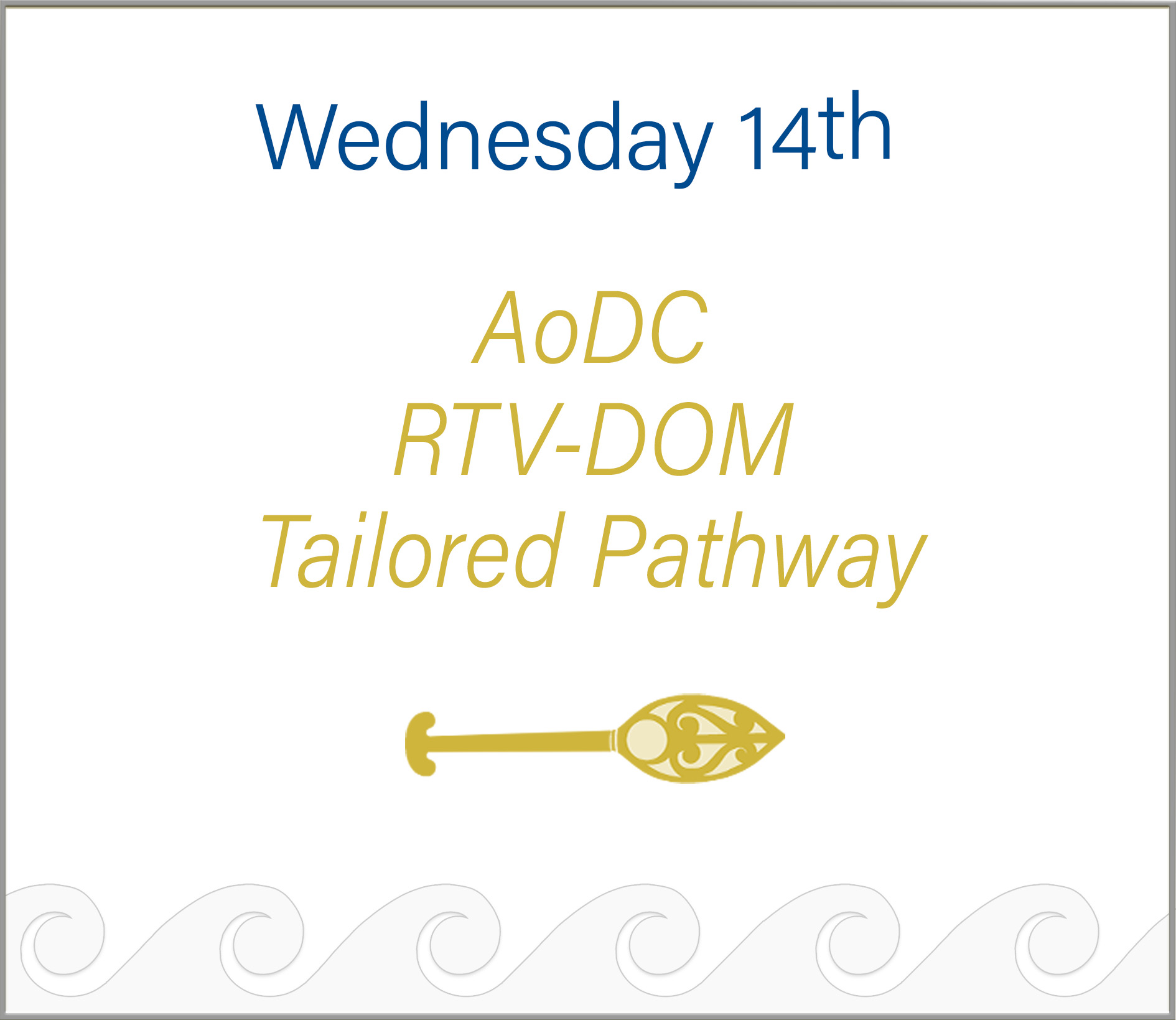 Wednesday 14th

AoDC
RTV-DOM
Tailored Pathway